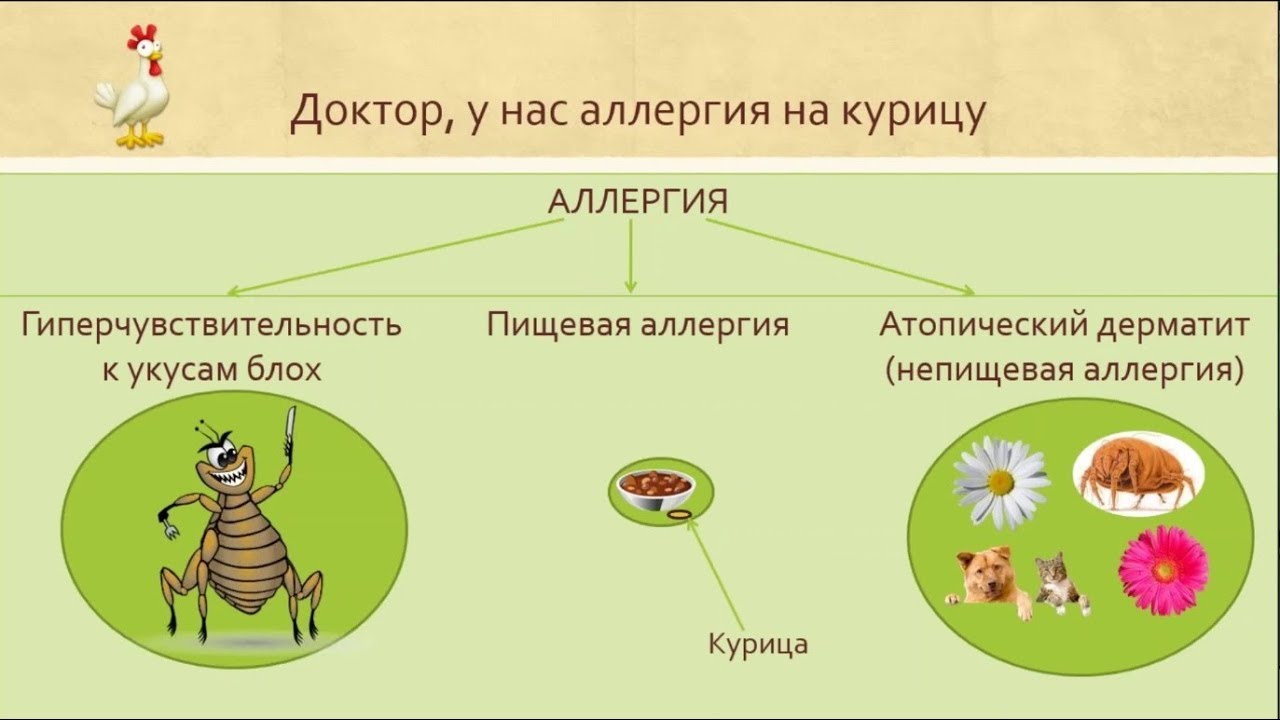 Доктор, у нас аллергия на курицу

АЛЛЕРГИЯ

Гиперчувствительность к укусам блох

Пищевая аллергия

Атопический дерматит (непищевая аллергия)

Курица